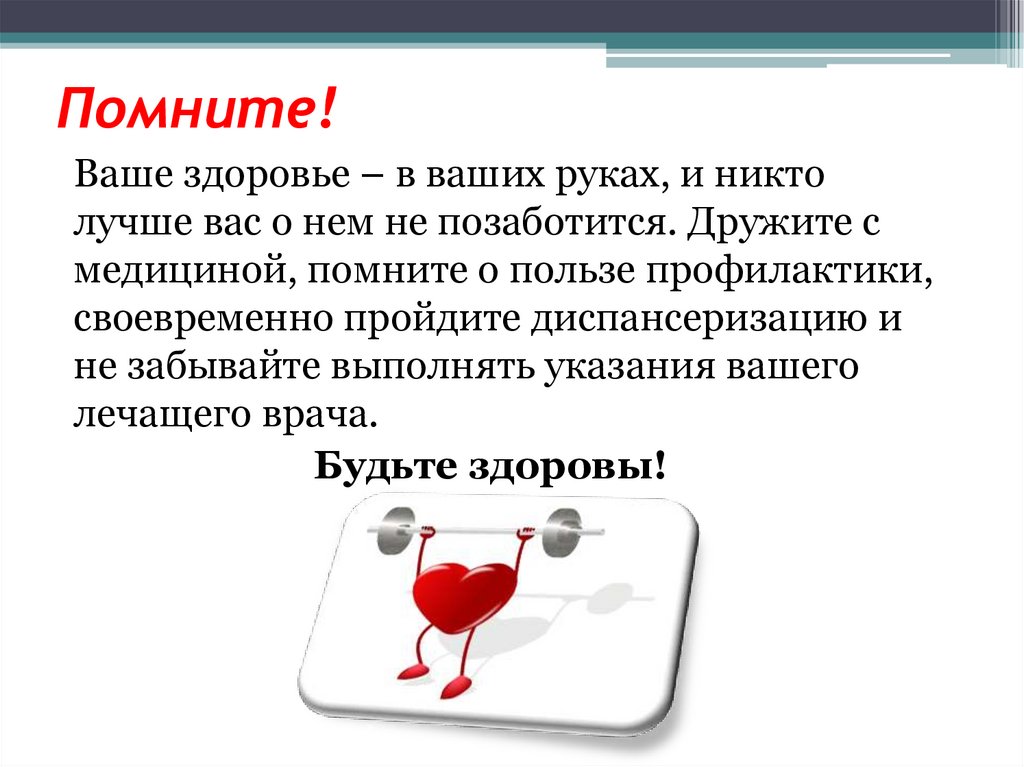 Помните!

Ваше здоровье – в ваших руках, и никто лучше вас о нем не позаботится. Дружите с медициной, помните о пользе профилактики, своевременно пройдите диспансеризацию и не забывайте выполнять указания вашего лечащего врача.

Будьте здоровы!